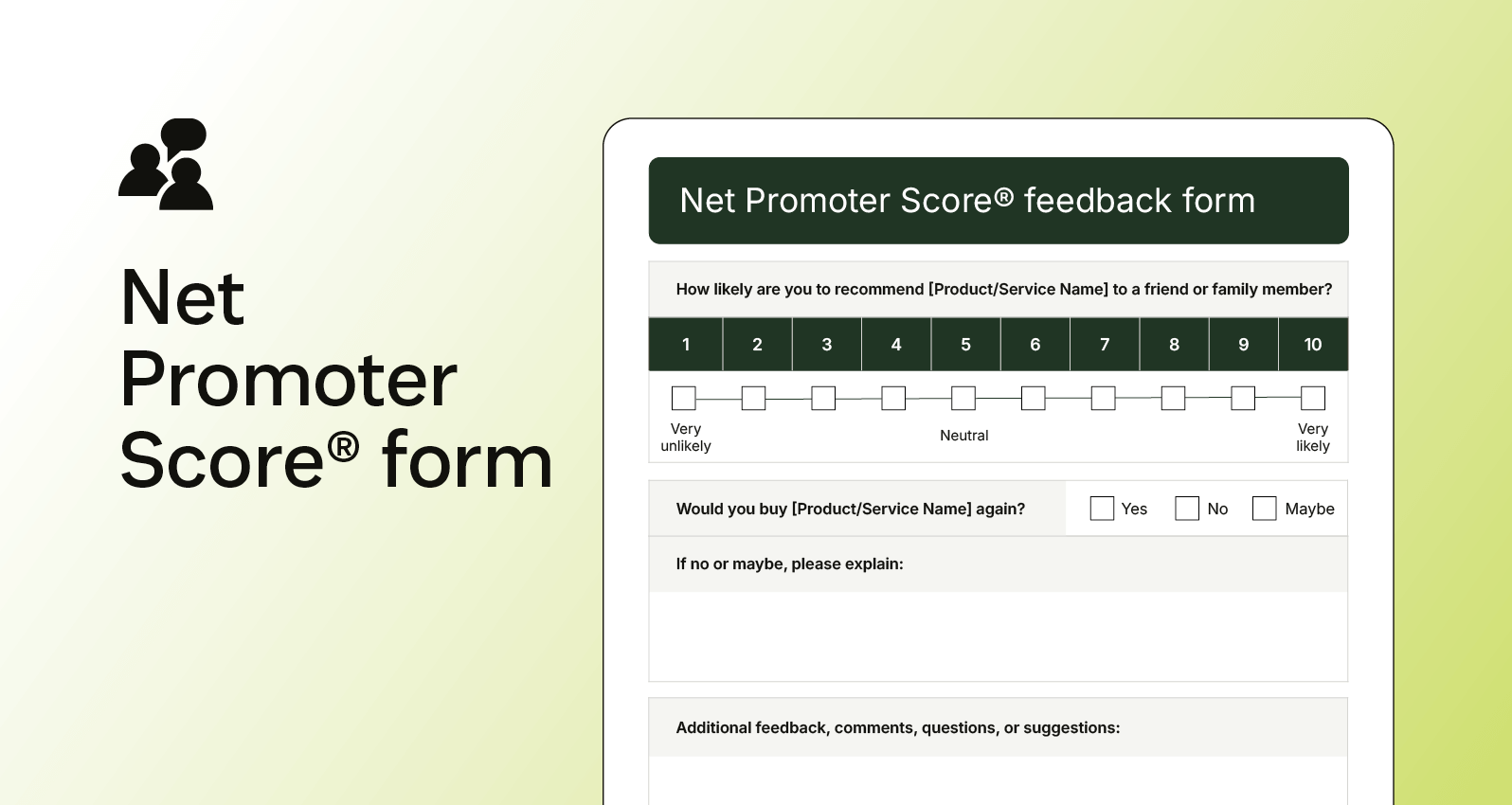 Net Promoter Score® form

Net Promoter Score® feedback form

How likely are you to recommend [Product/Service Name] to a friend or family member?

| 1 | 2 | 3 | 4 | 5 | 6 | 7 | 8 | 9 | 10 |
|---|---|---|---|---|---|---|---|---|---|

Very unlikely

Neutral

Very likely

Would you buy [Product/Service Name] again?

Yes

No

Maybe

If no or maybe, please explain:

Additional feedback, comments, questions, or suggestions: